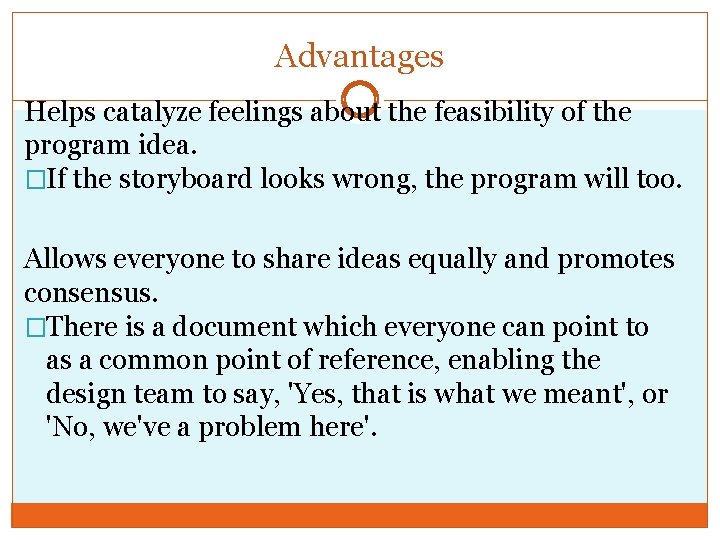 Advantages

Helps catalyze feelings about the feasibility of the program idea.

□If the storyboard looks wrong, the program will too.

Allows everyone to share ideas equally and promotes consensus.

□There is a document which everyone can point to as a common point of reference, enabling the design team to say, 'Yes, that is what we meant', or 'No, we've a problem here'.